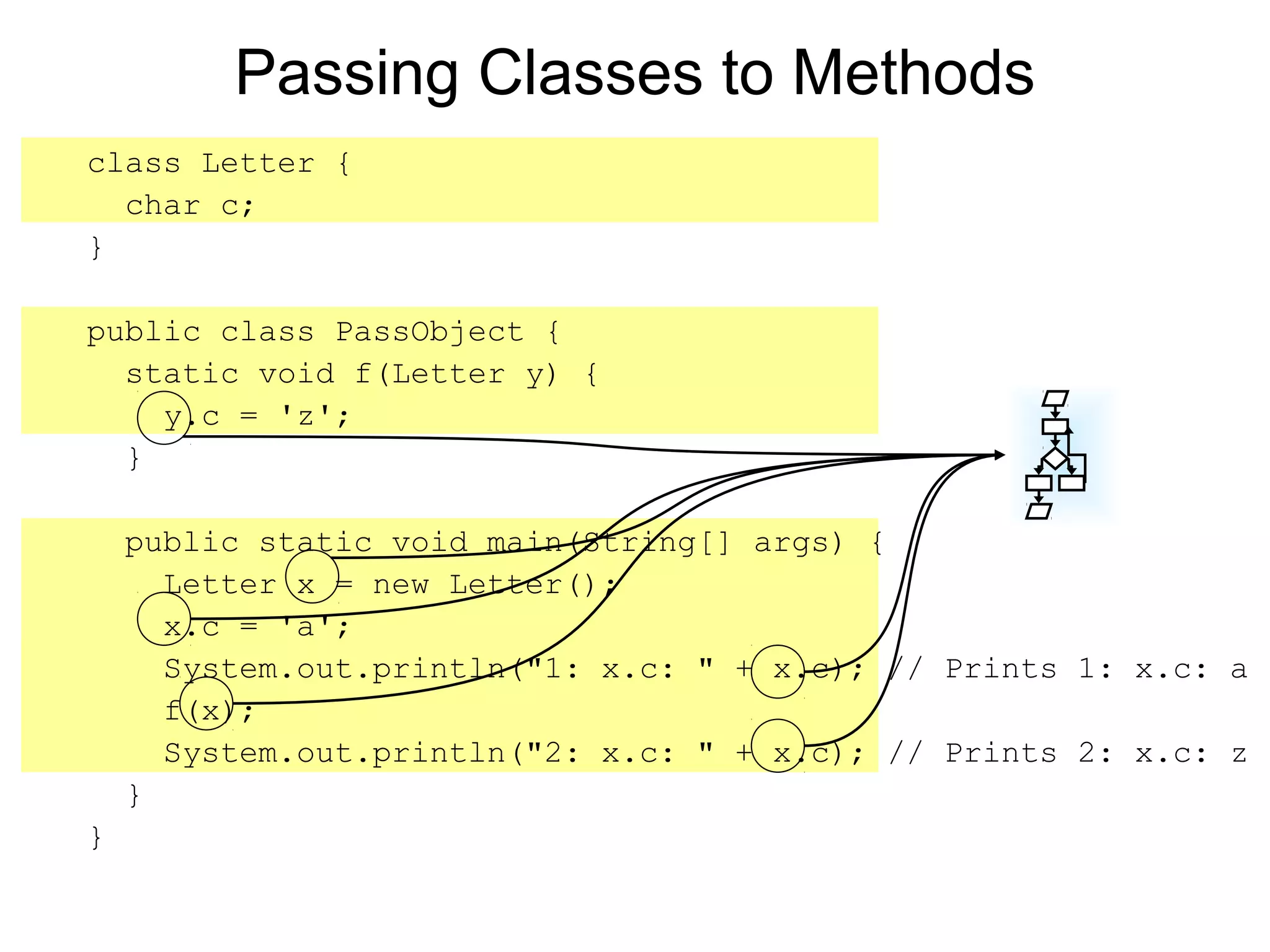 Passing Classes to Methods

class Letter {
  char c;
}

public class PassObject {
  static void f(Letter y) {
    y.c = 'z';
  }

  public static void main(String[] args) {
    Letter x = new Letter();
    x.c = 'a';
    System.out.println("1: x.c: " + x.c); // Prints 1: x.c: a
    f(x);
    System.out.println("2: x.c: " + x.c); // Prints 2: x.c: z
  }
}